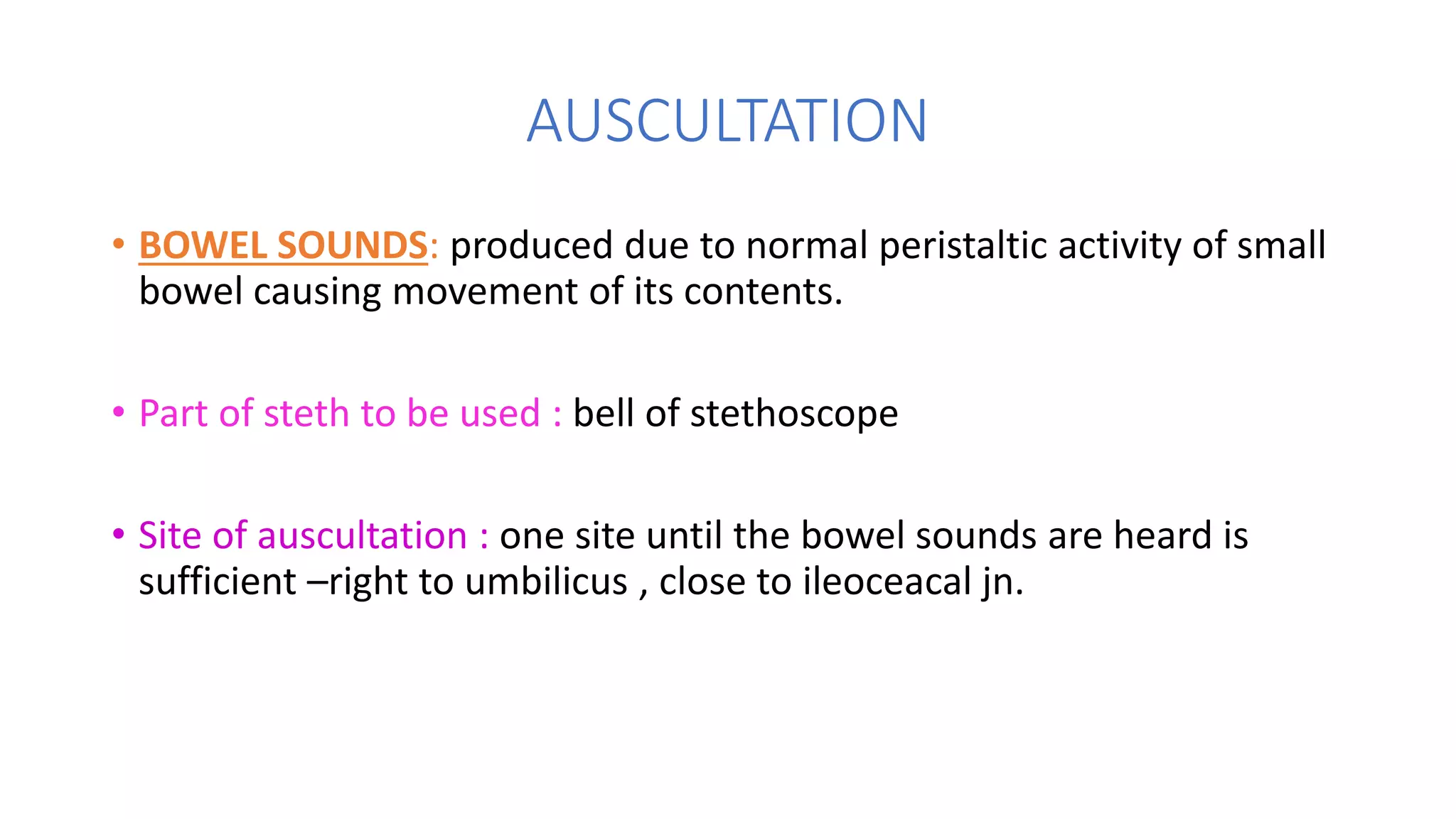 AUSCULTATION

• BOWEL SOUNDS: produced due to normal peristaltic activity of small bowel causing movement of its contents.

• Part of steth to be used : bell of stethoscope

• Site of auscultation : one site until the bowel sounds are heard is sufficient –right to umbilicus , close to ileoceacal jn.